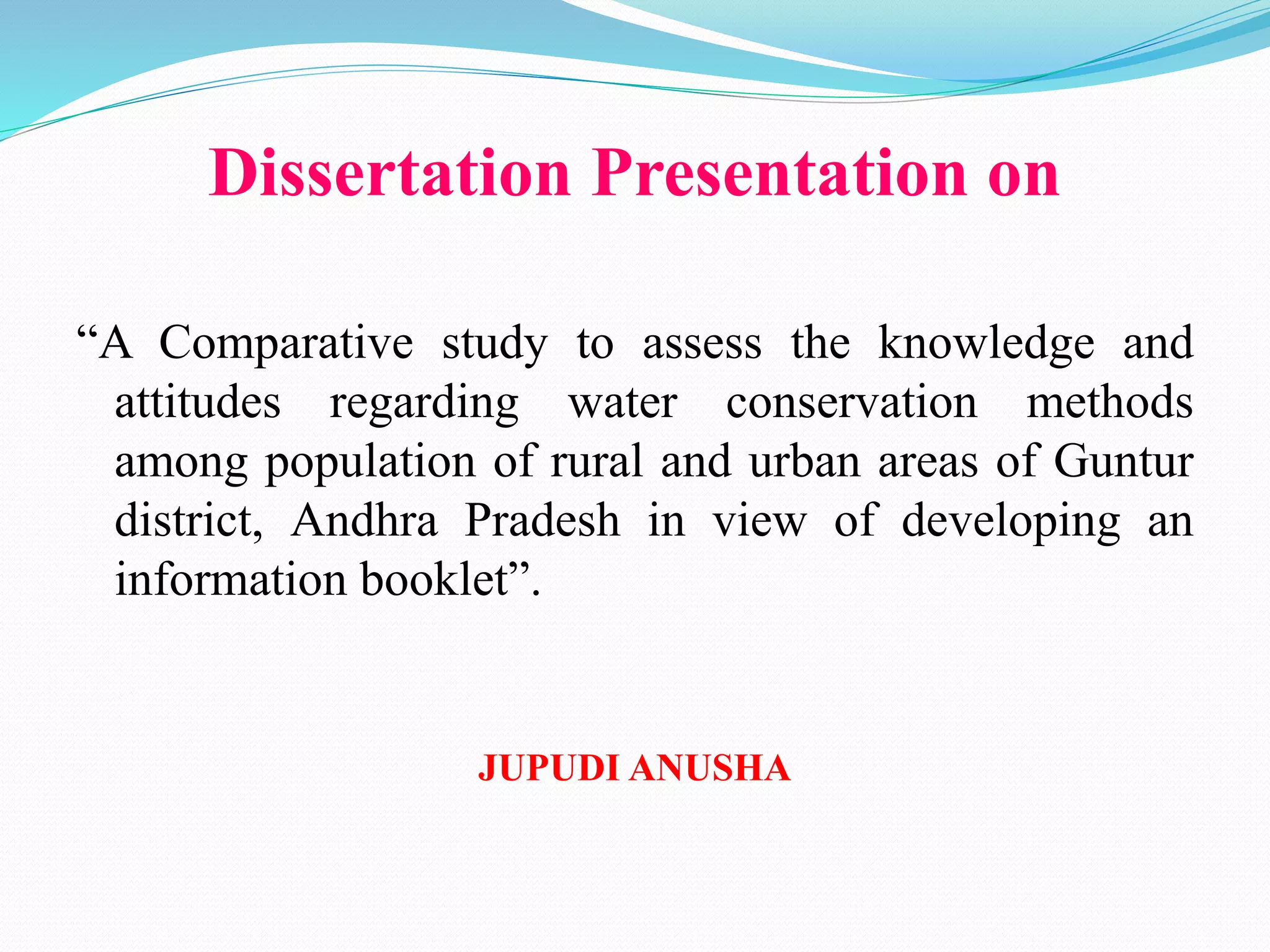 Dissertation Presentation on

“A Comparative study to assess the knowledge and attitudes regarding water conservation methods among population of rural and urban areas of Guntur district, Andhra Pradesh in view of developing an information booklet”.

JUPUDI ANUSHA